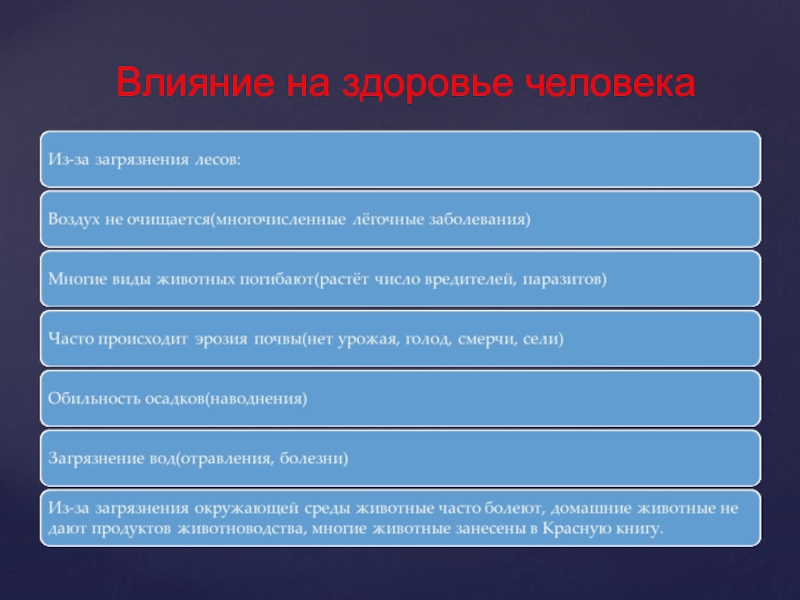 Влияние на здоровье человека

Из-за загрязнения лесов:

Воздух не очищается(многочисленные лёгочные заболевания)

Многие виды животных погибают(растёт число вредителей, паразитов)

Часто происходит эрозия почвы(нет урожая, голод, смерчи, сели)

Обильность осадков(наводнения)

Загрязнение вод(отравления, болезни)

Из-за загрязнения окружающей среды животные часто болеют, домашние животные не дают продуктов животноводства, многие животные занесены в Красную книгу.